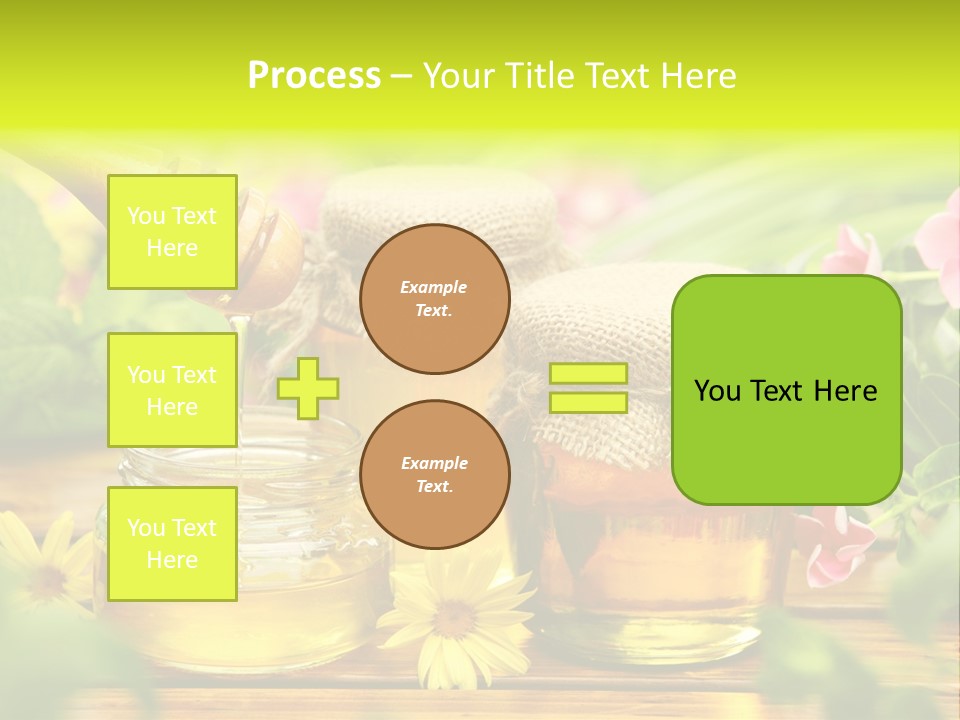 Process – Your Title Text Here

You Text Here

You Text Here

You Text Here

Example Text.

Example Text.

You Text Here